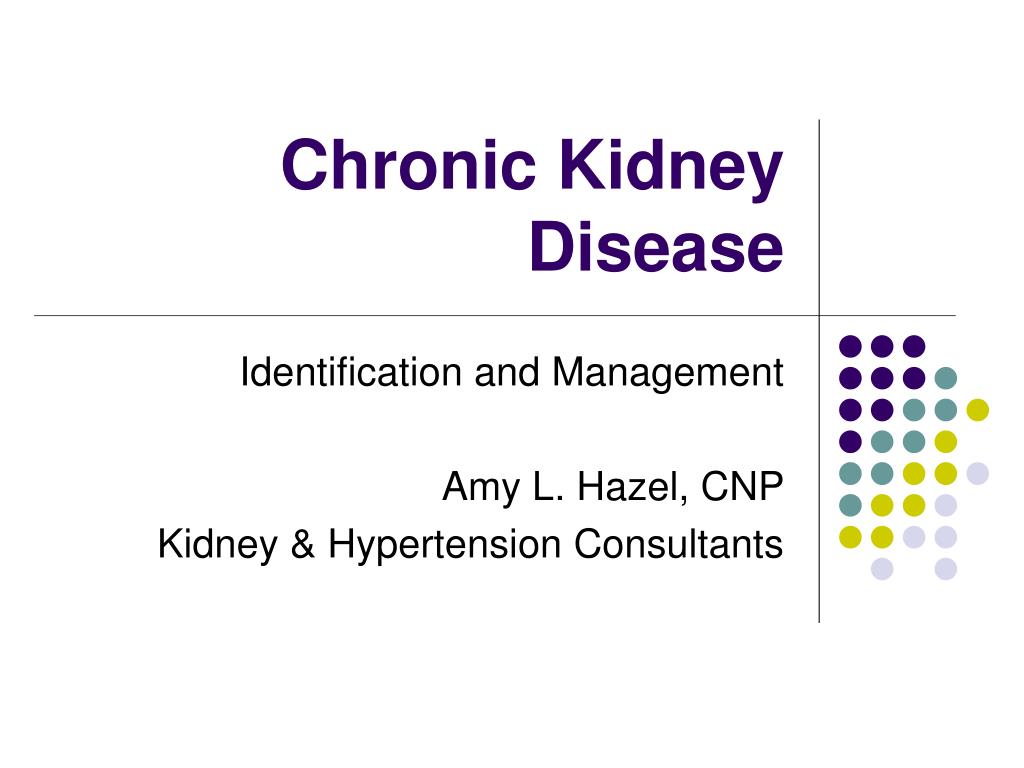 Chronic Kidney Disease

Identification and Management

Amy L. Hazel, CNP
Kidney & Hypertension Consultants